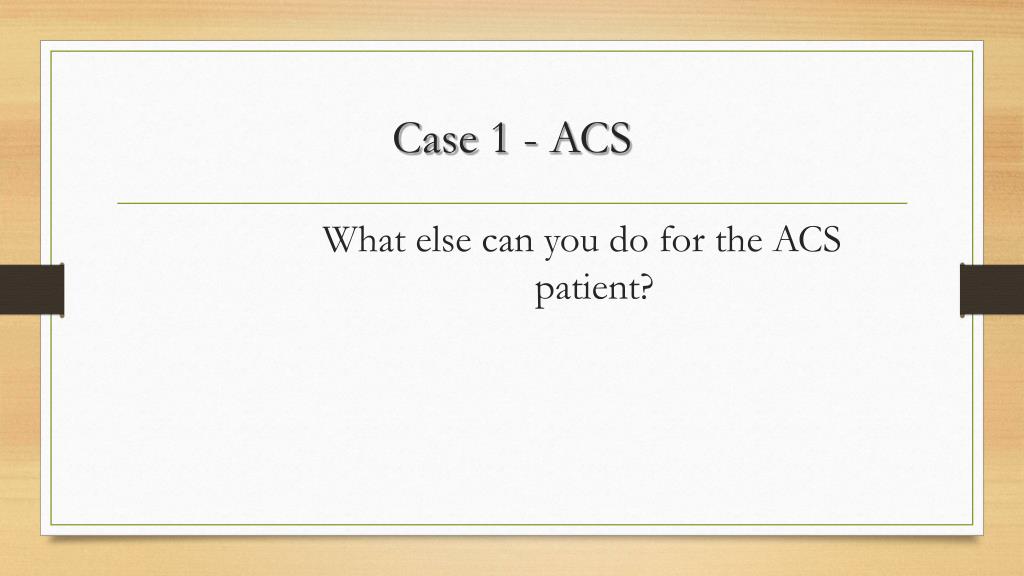 Case 1 - ACS

What else can you do for the ACS patient?